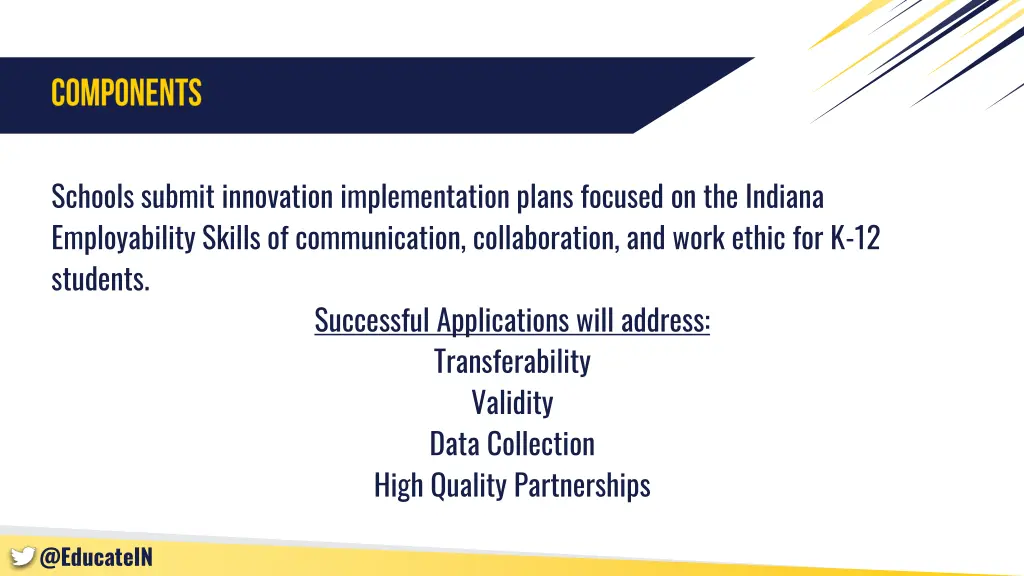 COMPONENTS

Schools submit innovation implementation plans focused on the Indiana Employability Skills of communication, collaboration, and work ethic for K-12 students.

Successful Applications will address:
Transferability
Validity
Data Collection
High Quality Partnerships

@EducateIN